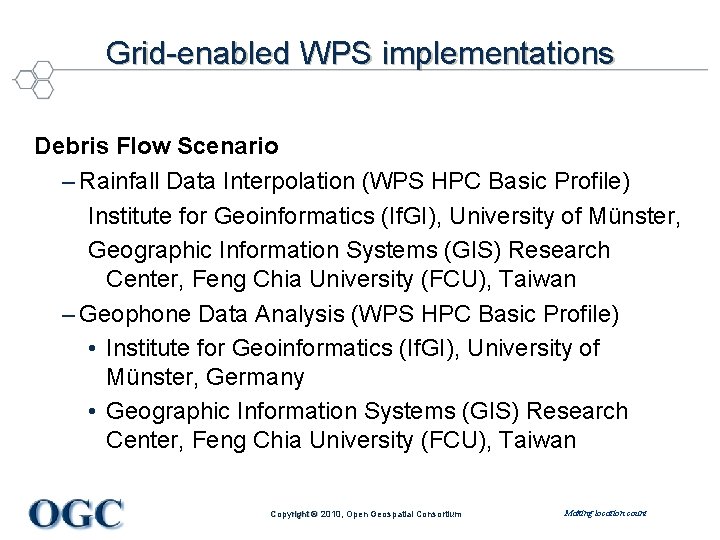 Grid-enabled WPS implementations

Debris Flow Scenario

– Rainfall Data Interpolation (WPS HPC Basic Profile)

Institute for Geoinformatics (IfGI), University of Münster,

Geographic Information Systems (GIS) Research Center, Feng Chia University (FCU), Taiwan

– Geophone Data Analysis (WPS HPC Basic Profile)

• Institute for Geoinformatics (IfGI), University of Münster, Germany

• Geographic Information Systems (GIS) Research Center, Feng Chia University (FCU), Taiwan

OGC

Copyright © 2010, Open Geospatial Consortium

Making location count